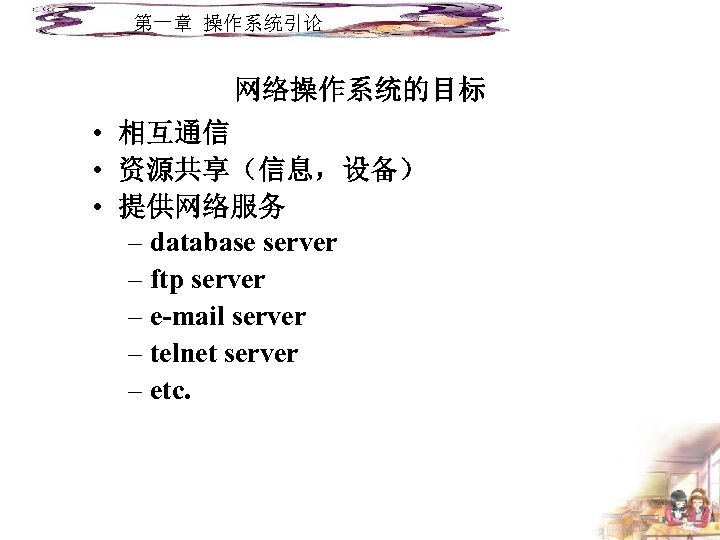 第一章 操作系统引论

网络操作系统的目标

• 相互通信
• 资源共享（信息，设备）
• 提供网络服务
  – database server
  – ftp server
  – e-mail server
  – telnet server
  – etc.